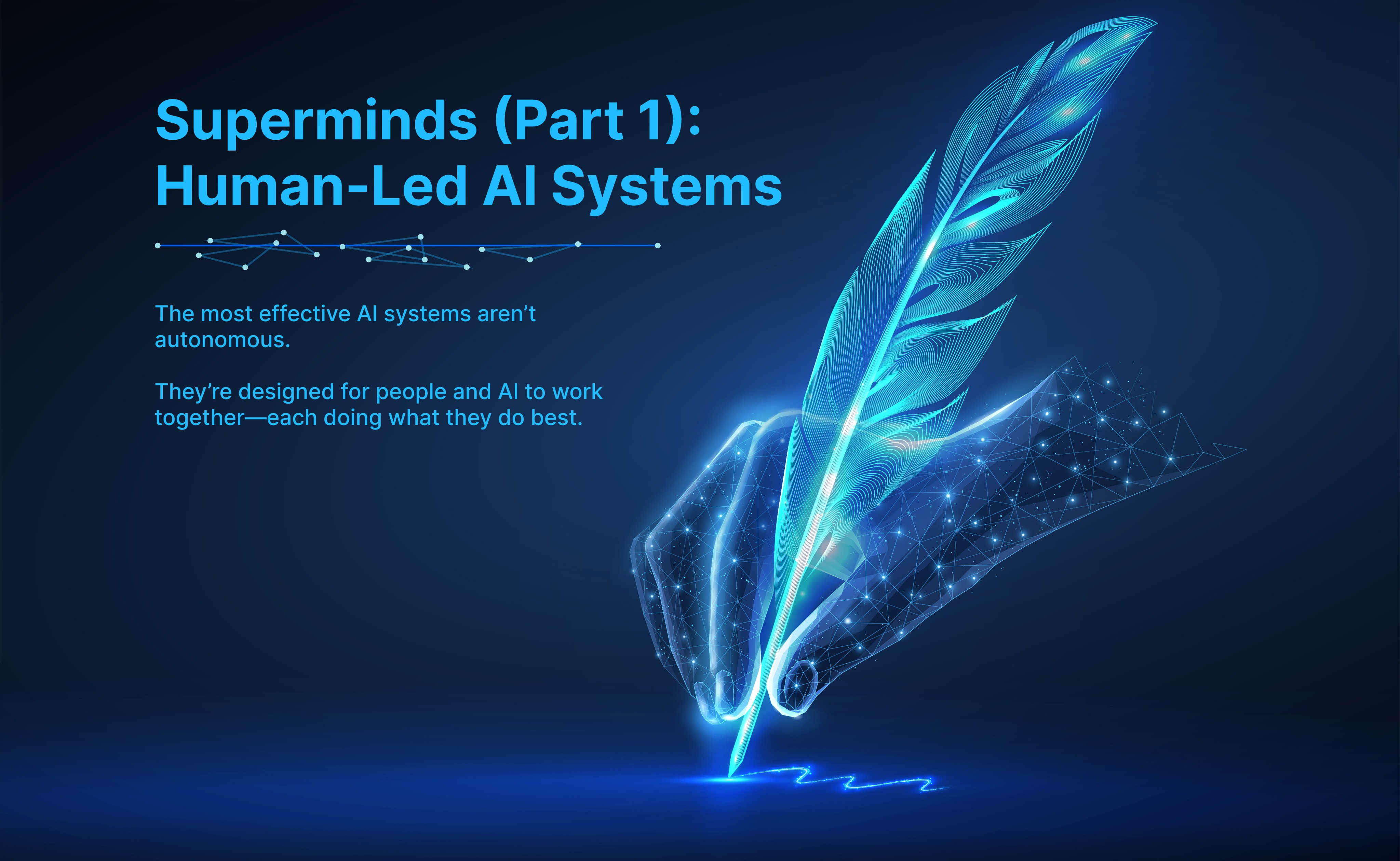 Superminds (Part 1):
Human-Led AI Systems

The most effective AI systems aren’t autonomous.

They’re designed for people and AI to work together—each doing what they do best.